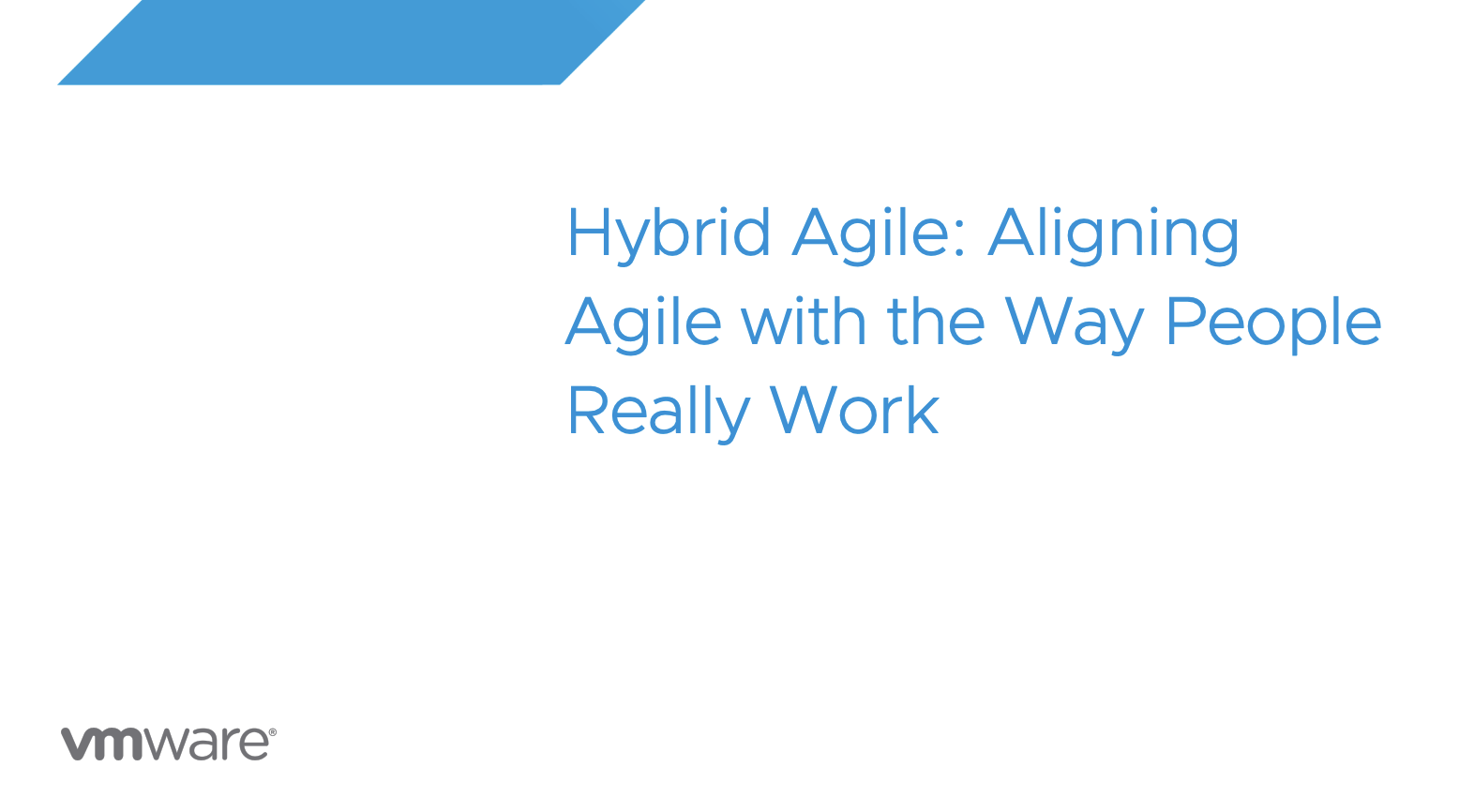 Hybrid Agile: Aligning Agile with the Way People Really Work

vmware®